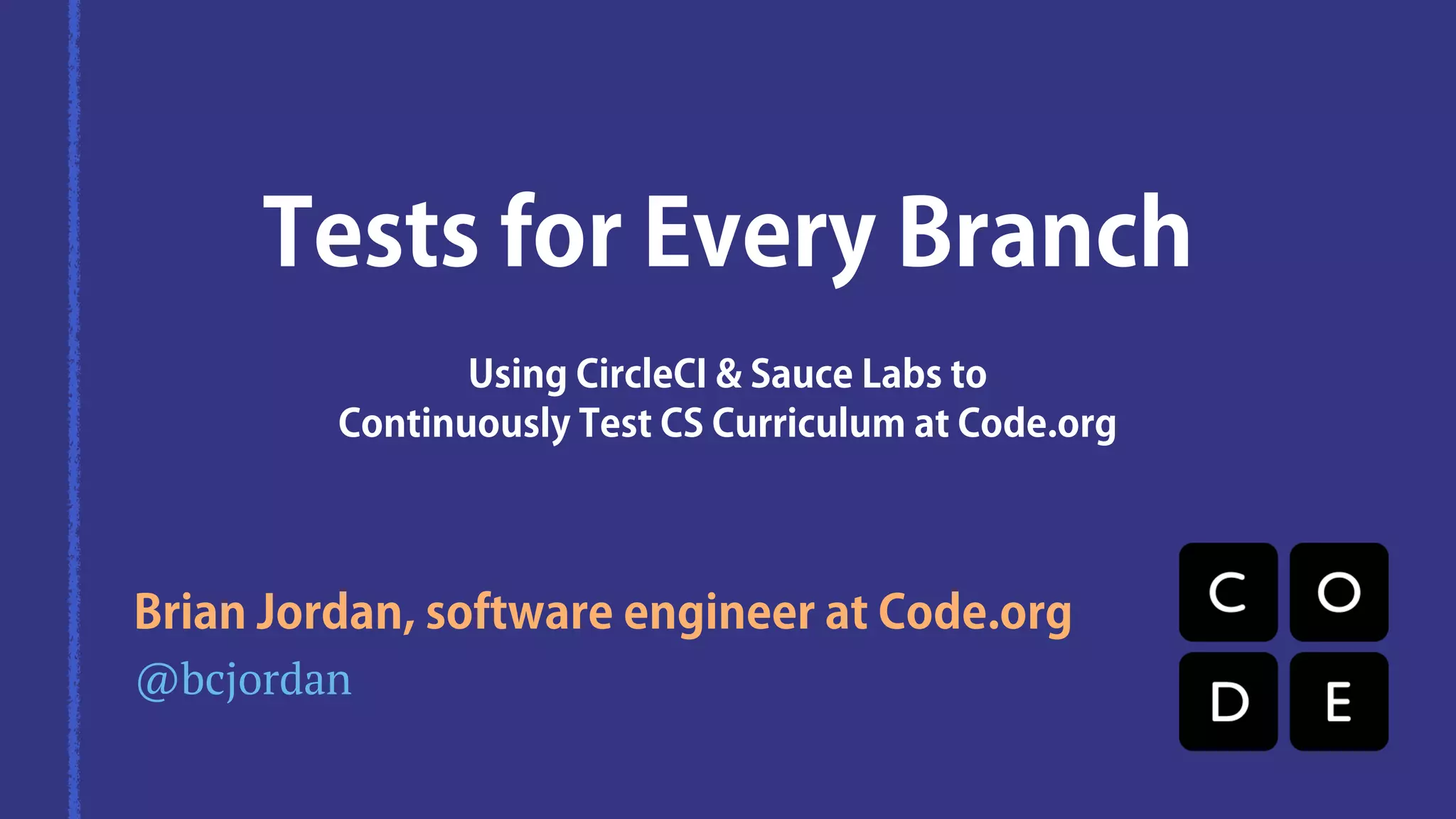 Tests for Every Branch

Using CircleCI & Sauce Labs to Continuously Test CS Curriculum at Code.org

Brian Jordan, software engineer at Code.org
@bcjordan

C O
D E